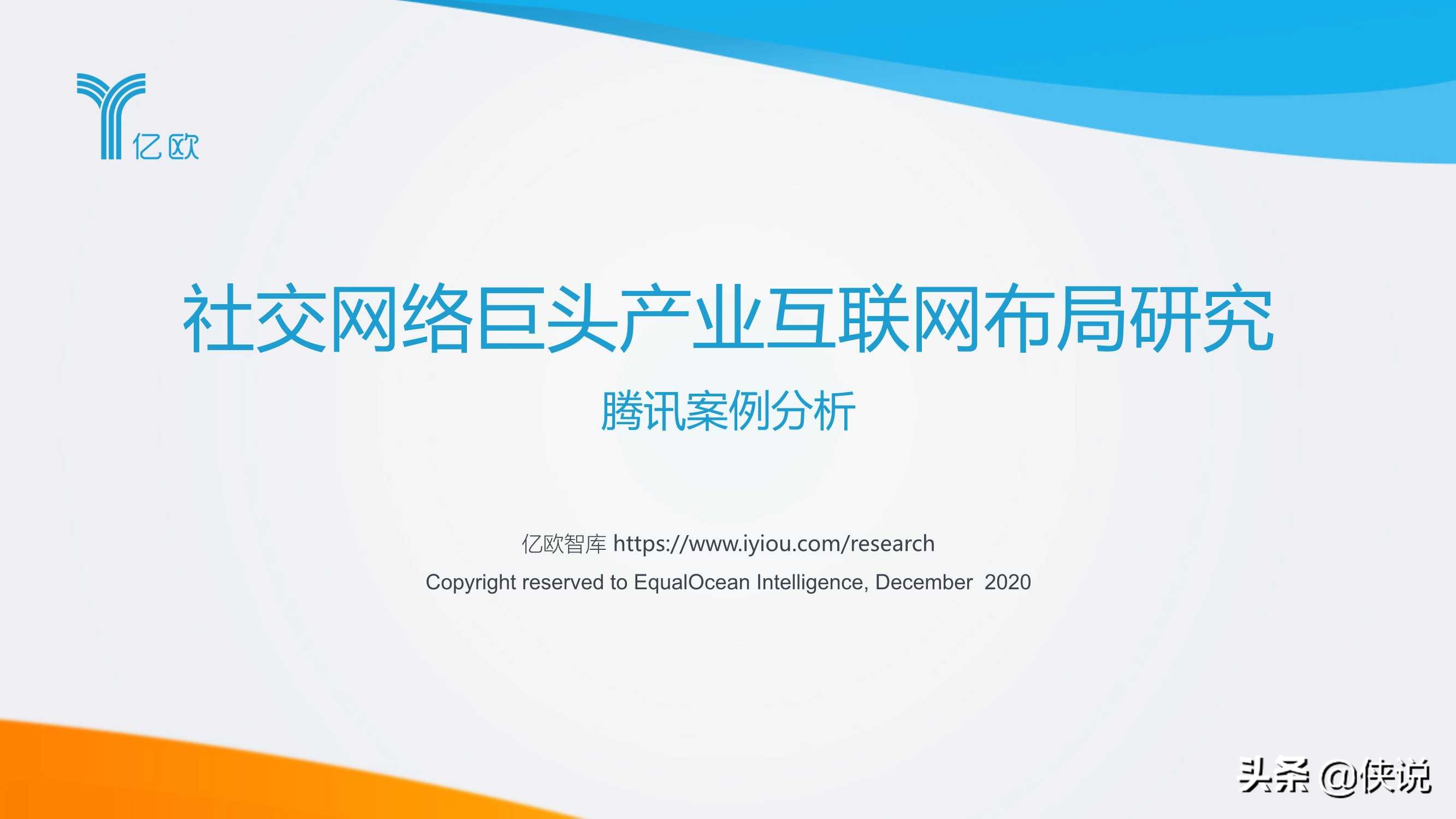 亿欧

社交网络巨头产业互联网布局研究

腾讯案例分析

亿欧智库 https://www.iyiou.com/research

Copyright reserved to EqualOcean Intelligence, December 2020

头条 @侠说